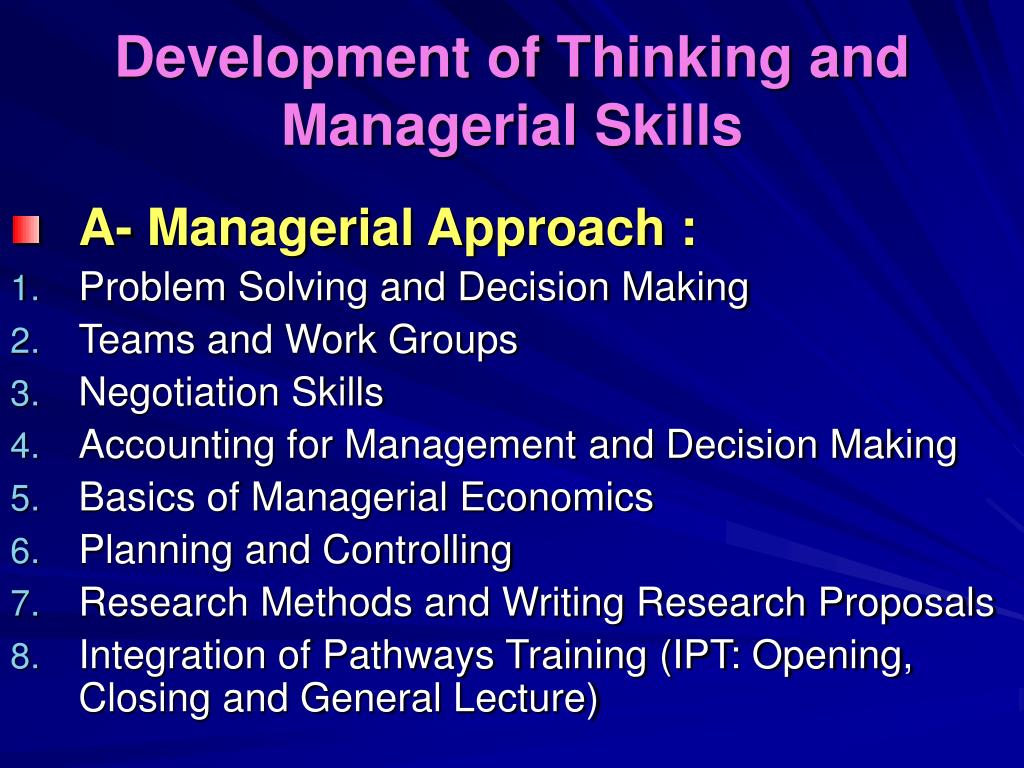 Development of Thinking and Managerial Skills

A- Managerial Approach :

1. Problem Solving and Decision Making
2. Teams and Work Groups
3. Negotiation Skills
4. Accounting for Management and Decision Making
5. Basics of Managerial Economics
6. Planning and Controlling
7. Research Methods and Writing Research Proposals
8. Integration of Pathways Training (IPT: Opening, Closing and General Lecture)